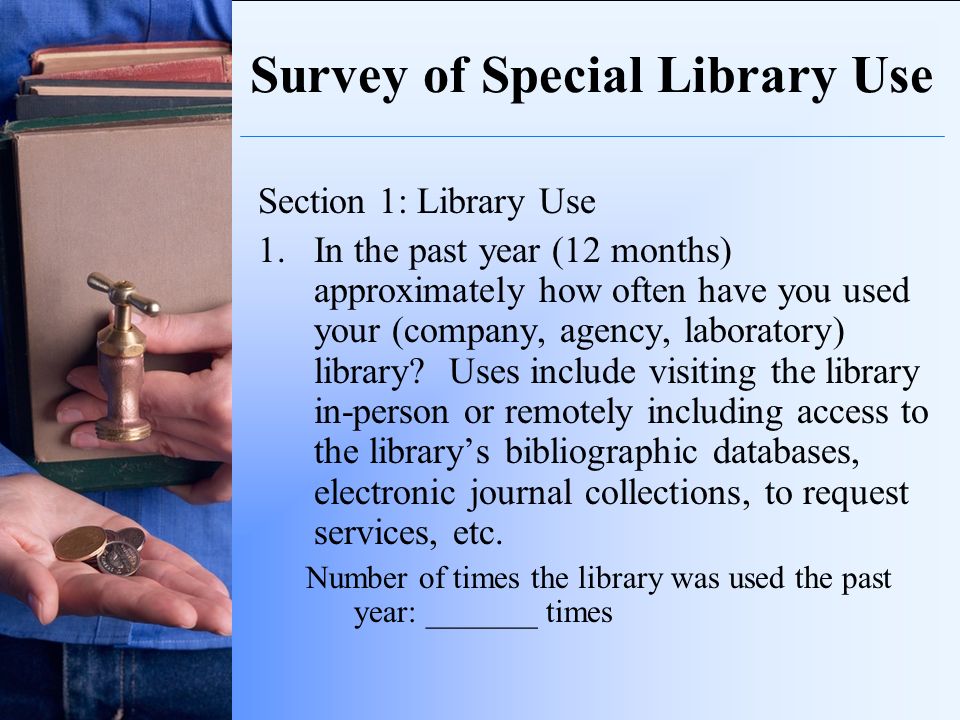 Survey of Special Library Use

Section 1: Library Use

1. In the past year (12 months) approximately how often have you used your (company, agency, laboratory) library? Uses include visiting the library in-person or remotely including access to the library’s bibliographic databases, electronic journal collections, to request services, etc.

Number of times the library was used the past year: _______ times